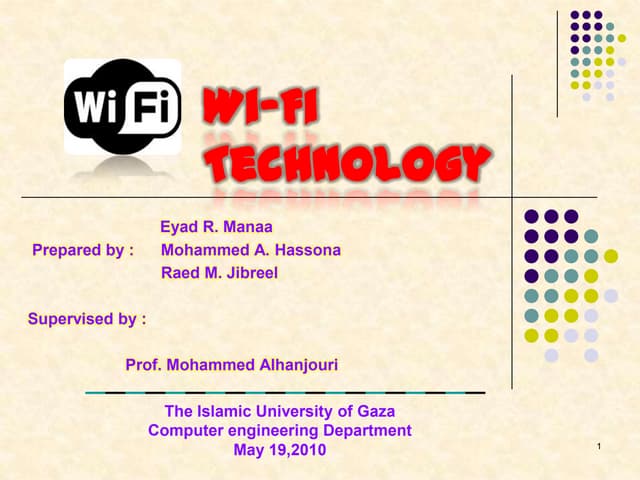 WiFi

WI-FI TECHNOLOGY

Prepared by : Eyad R. Manaa
Mohammed A. Hassona
Raed M. Jibreel

Supervised by :

Prof. Mohammed Alhanjouri

The Islamic University of Gaza
Computer engineering Department
May 19,2010

1